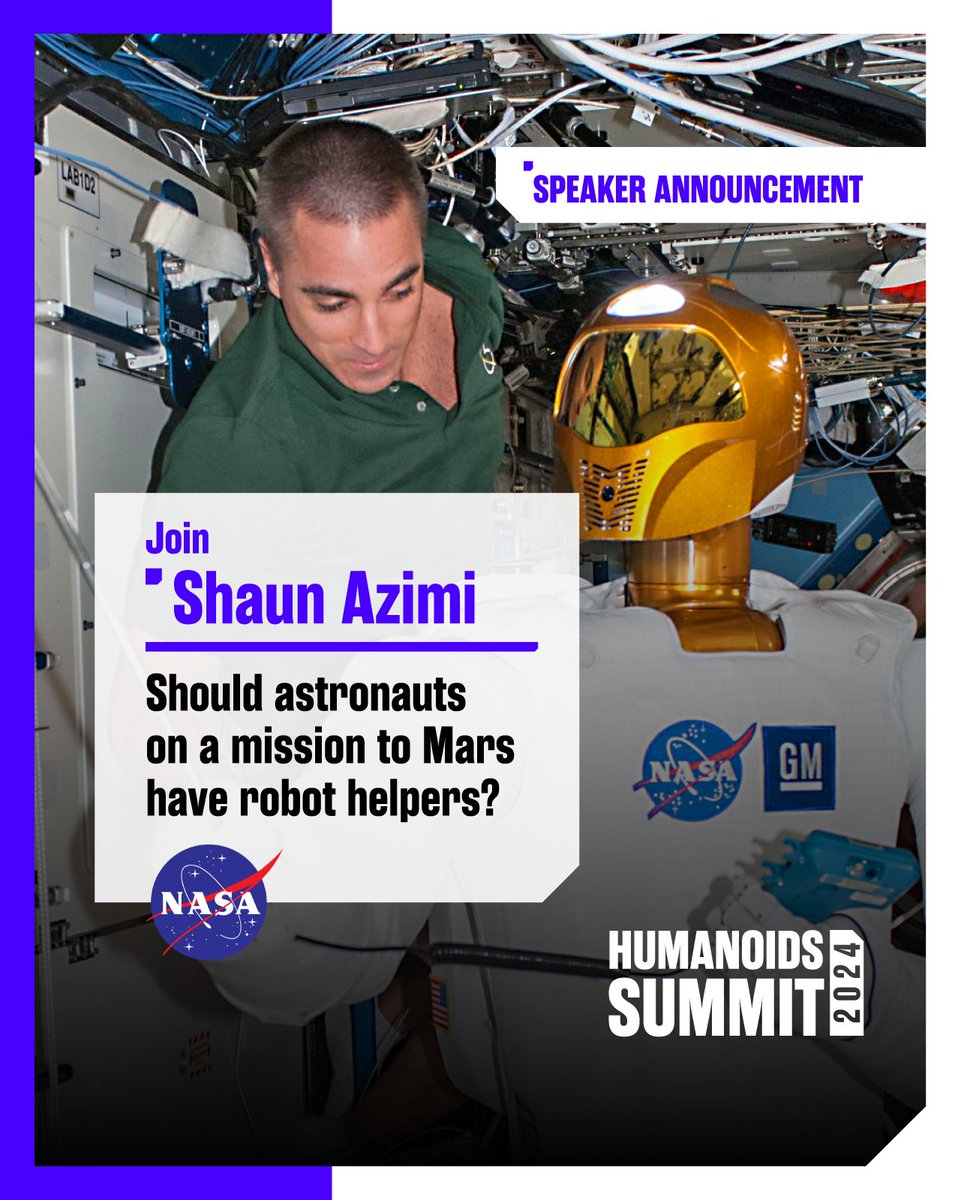 LAB1D2

SPEAKER ANNOUNCEMENT

Join
Shaun Azimi

Should astronauts on a mission to Mars have robot helpers?

NASA

NASA

GM

HUMANOIDS SUMMIT 2024